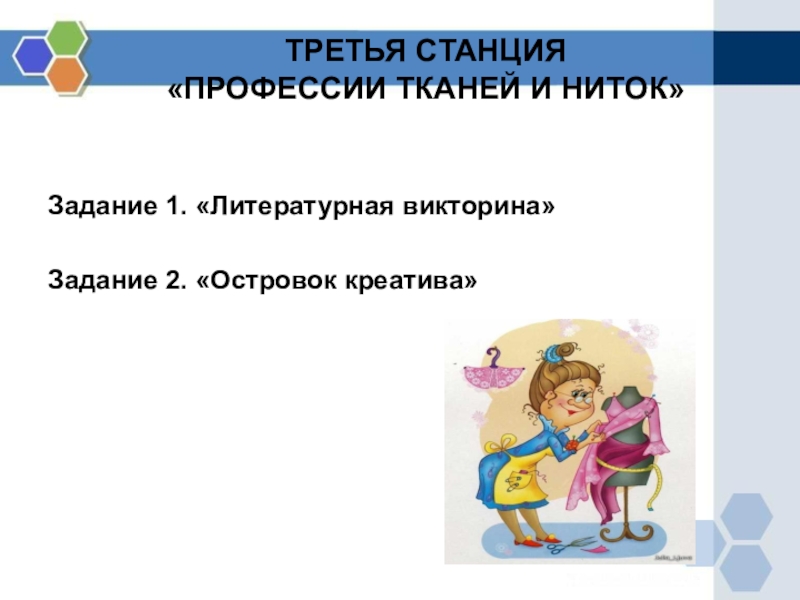 ТРЕТЬЯ СТАНЦИЯ
«ПРОФЕССИИ ТКАНЕЙ И НИТОК»

Задание 1. «Литературная викторина»

Задание 2. «Островок креатива»